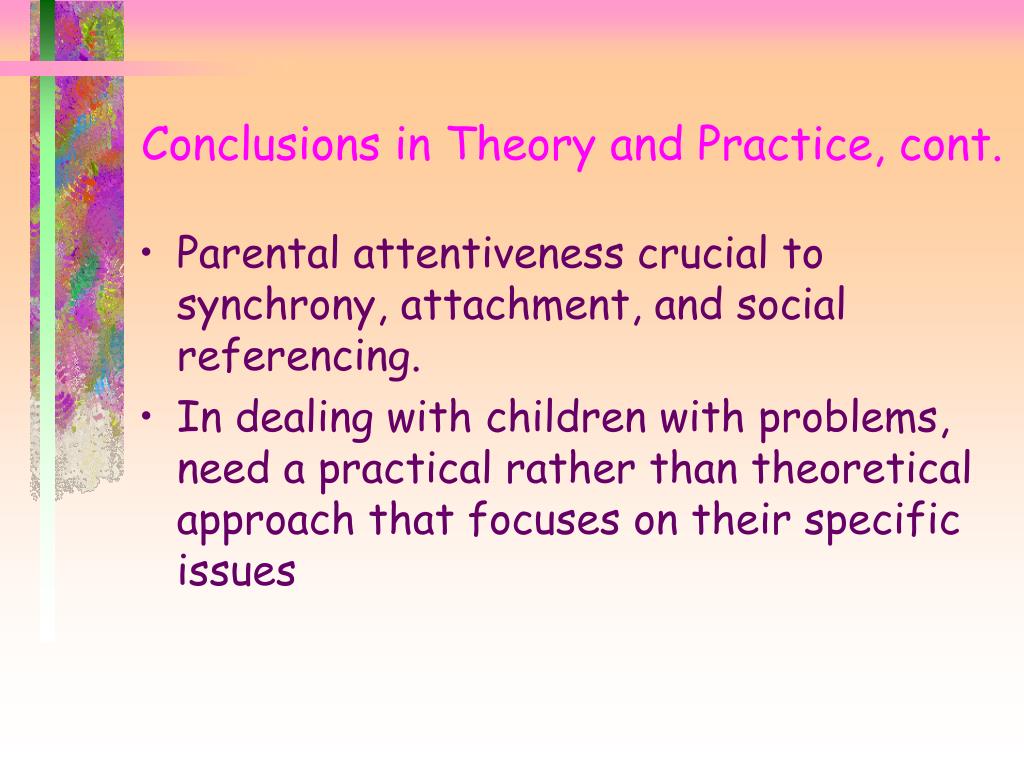 Conclusions in Theory and Practice, cont.

• Parental attentiveness crucial to synchrony, attachment, and social referencing.
• In dealing with children with problems, need a practical rather than theoretical approach that focuses on their specific issues